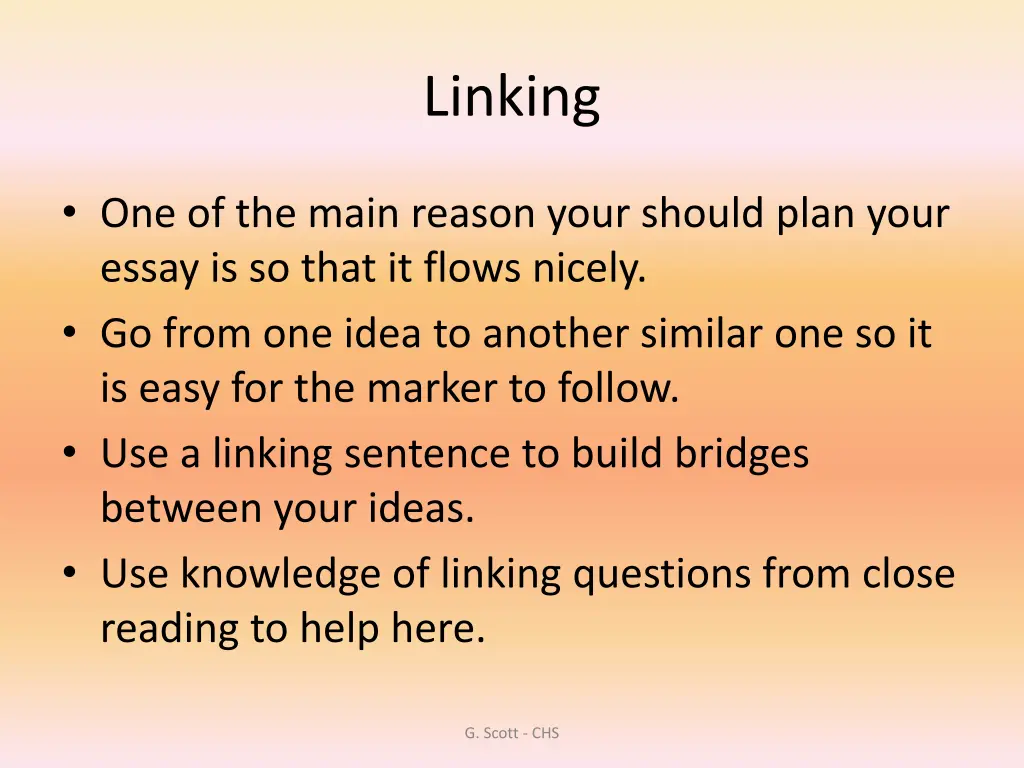 Linking

• One of the main reason your should plan your essay is so that it flows nicely.
• Go from one idea to another similar one so it is easy for the marker to follow.
• Use a linking sentence to build bridges between your ideas.
• Use knowledge of linking questions from close reading to help here.

G. Scott - CHS